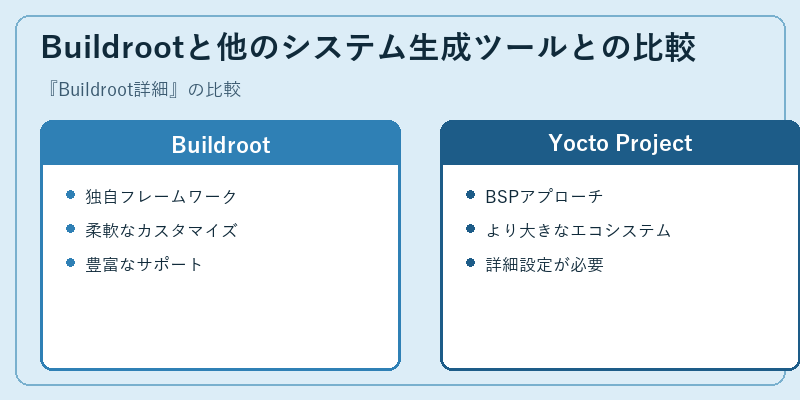 Buildrootと他のシステム生成ツールとの比較

『Buildroot詳細』の比較

Buildroot

- 独自フレームワーク
- 柔軟なカスタマイズ
- 豊富なサポート

Yocto Project

- BSPアプローチ
- より大きなエコシステム
- 詳細設定が必要